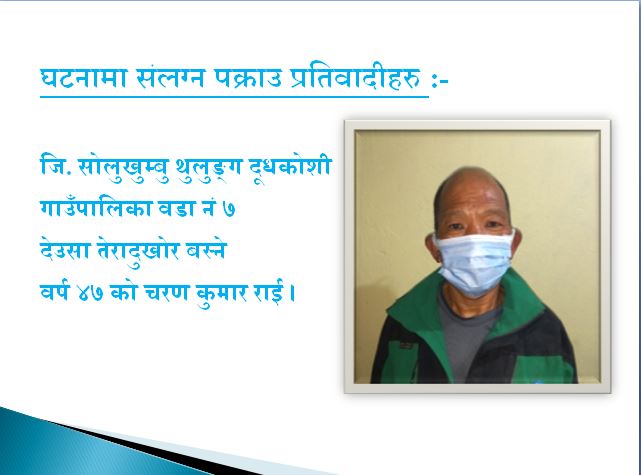 घटनामा संलग्न पक्राउ प्रतिवादीहरु :-

जि. सोलुखुम्वु थुलुङ्ग दूधकोशी गाउँपालिका वडा नं ७ देउसा तेरादुखोर बस्ने वर्ष ४७ को चरण कुमार राई।